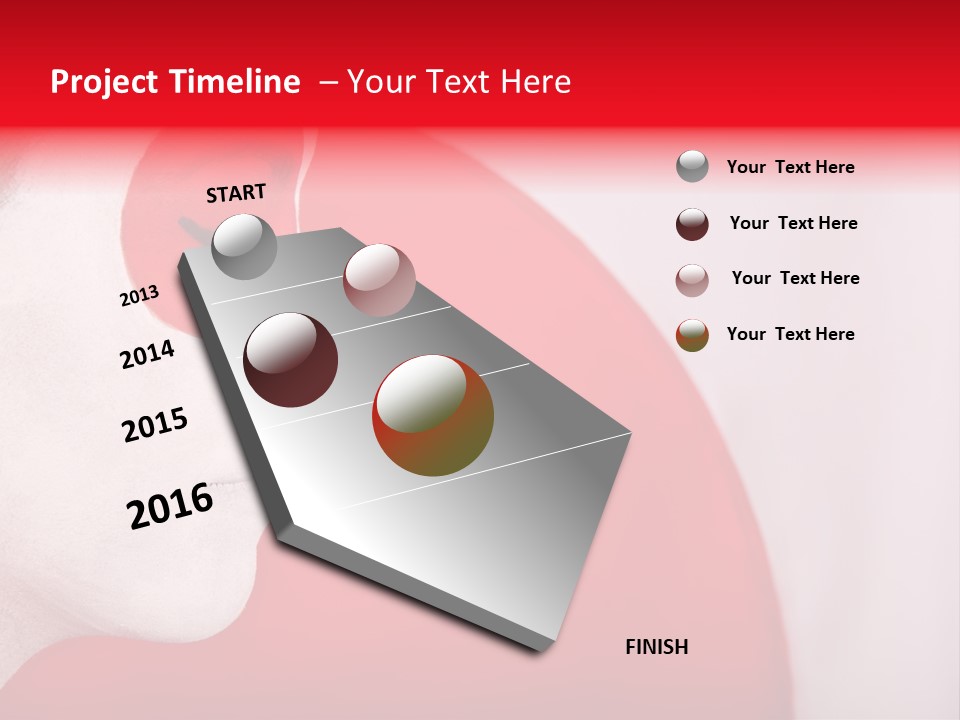 Project Timeline – Your Text Here

START

2013

2014

2015

2016

FINISH

Your Text Here

Your Text Here

Your Text Here

Your Text Here